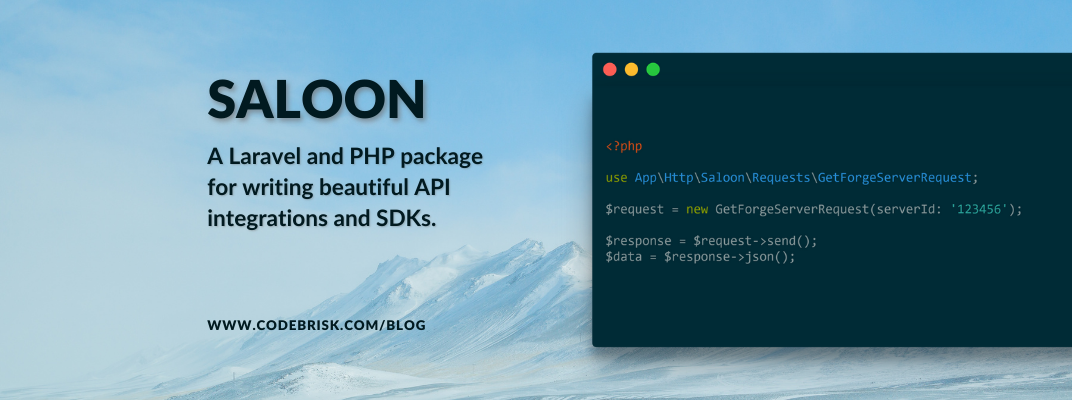 SALOON

A Laravel and PHP package for writing beautiful API integrations and SDKs.

WWW.CODEBRISK.COM/BLOG

<?php

use App\Http\Saloon\Requests\GetForgeServerRequest;

$request = new GetForgeServerRequest(serverId: '123456');

$response = $request->send();
$data = $response->json();